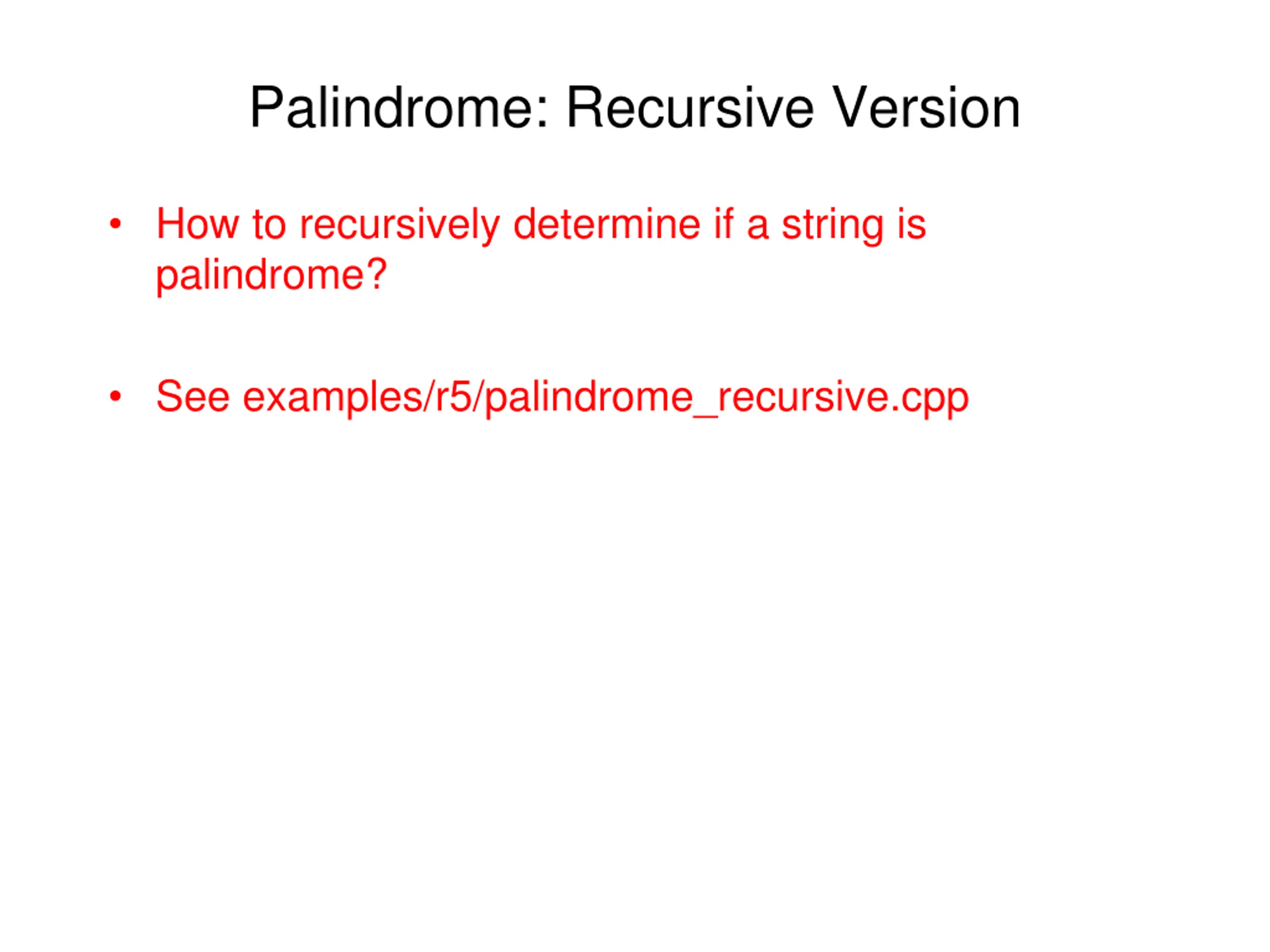 Palindrome: Recursive Version

• How to recursively determine if a string is palindrome?

• See examples/r5/palindrome_recursive.cpp